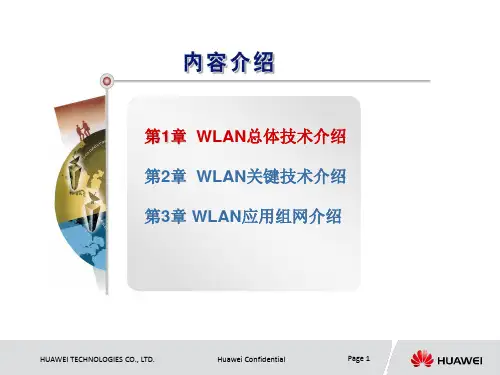 内容介绍

第1章 WLAN总体技术介绍

第2章 WLAN关键技术介绍

第3章 WLAN应用组网介绍

HUAWEI TECHNOLOGIES CO., LTD.

Huawei Confidential

Page 1

HUAWEI